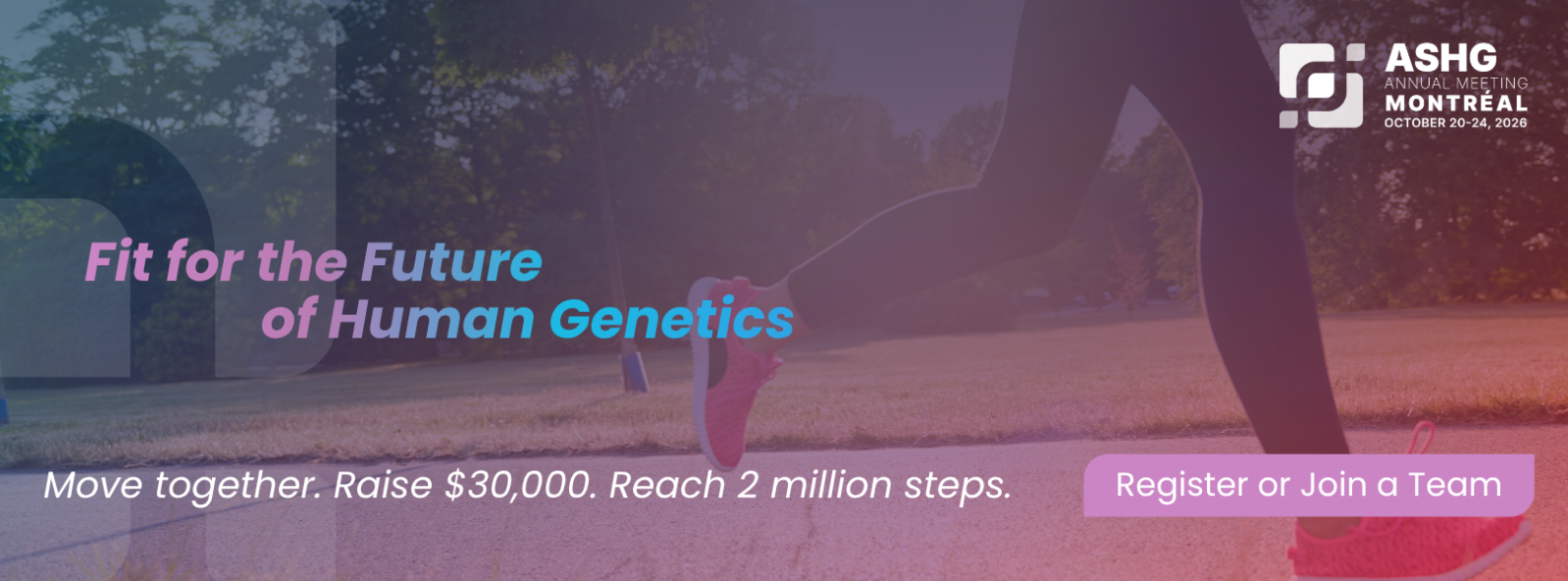 ASHG
ANNUAL MEETING
MONTRÉAL
OCTOBER 20-24, 2026

Fit for the Future of Human Genetics

Move together. Raise $30,000. Reach 2 million steps.

Register or Join a Team